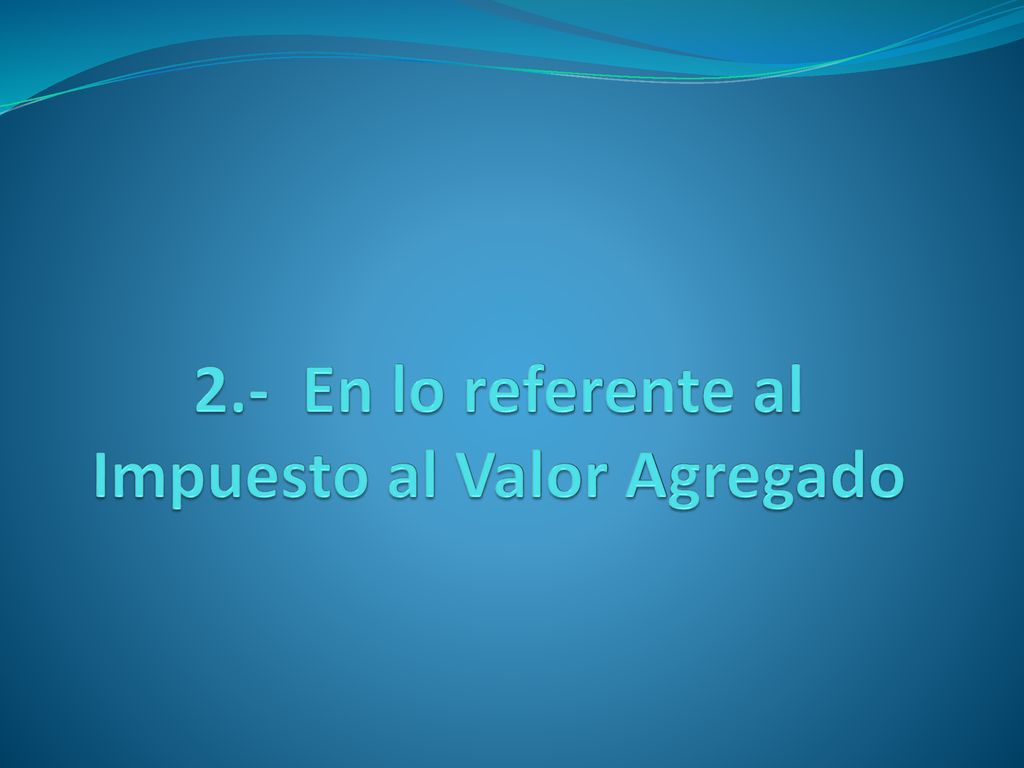 2.- En lo referente al Impuesto al Valor Agregado